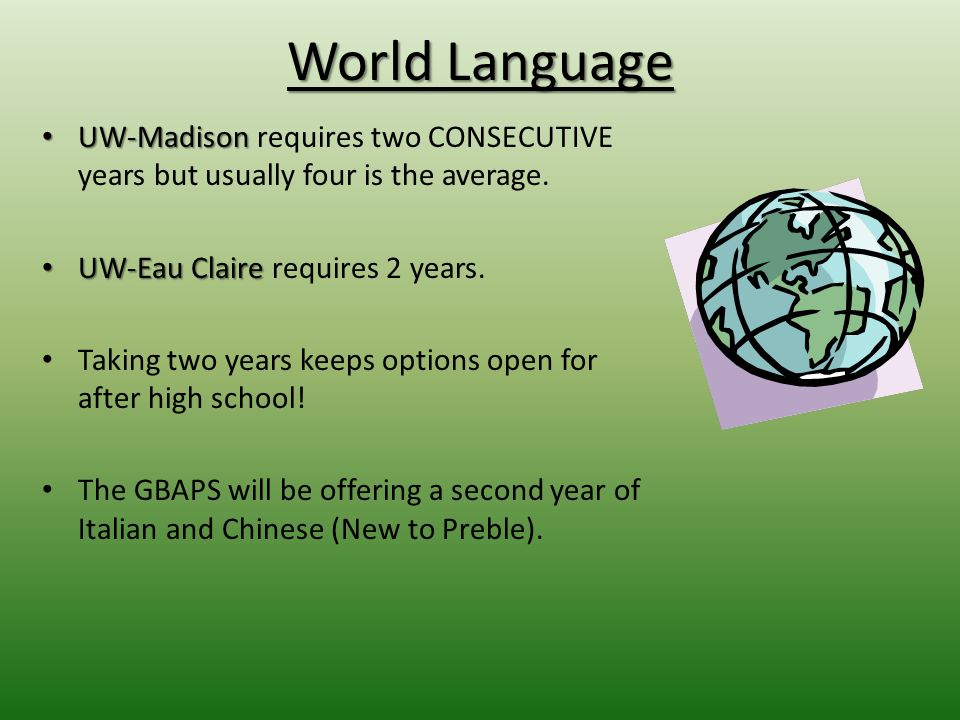 World Language

• UW-Madison requires two CONSECUTIVE years but usually four is the average.

• UW-Eau Claire requires 2 years.

• Taking two years keeps options open for after high school!

• The GBAPS will be offering a second year of Italian and Chinese (New to Preble).